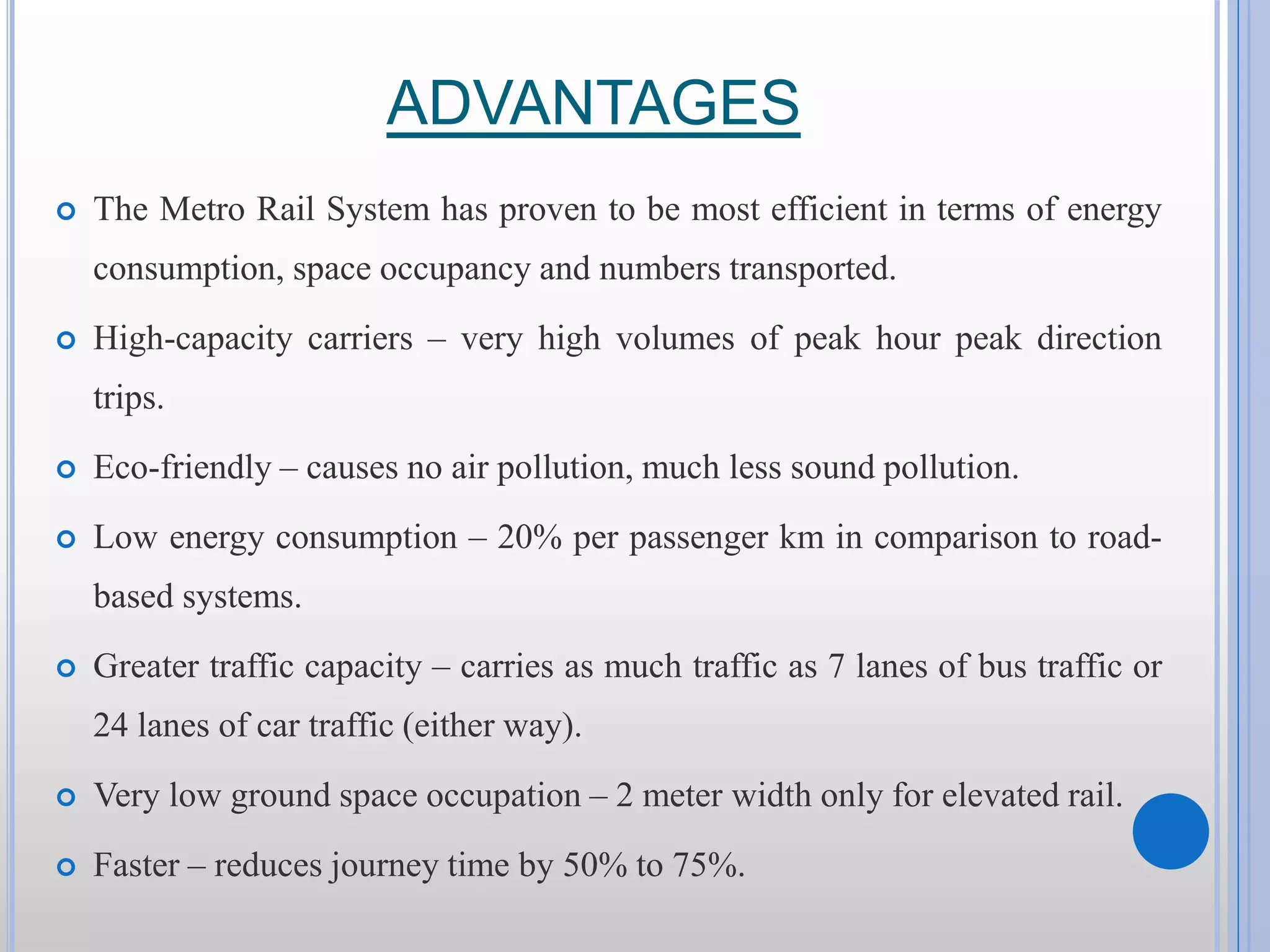 ADVANTAGES

The Metro Rail System has proven to be most efficient in terms of energy consumption, space occupancy and numbers transported.

High-capacity carriers – very high volumes of peak hour peak direction trips.

Eco-friendly – causes no air pollution, much less sound pollution.

Low energy consumption – 20% per passenger km in comparison to road-based systems.

Greater traffic capacity – carries as much traffic as 7 lanes of bus traffic or 24 lanes of car traffic (either way).

Very low ground space occupation – 2 meter width only for elevated rail.

Faster – reduces journey time by 50% to 75%.